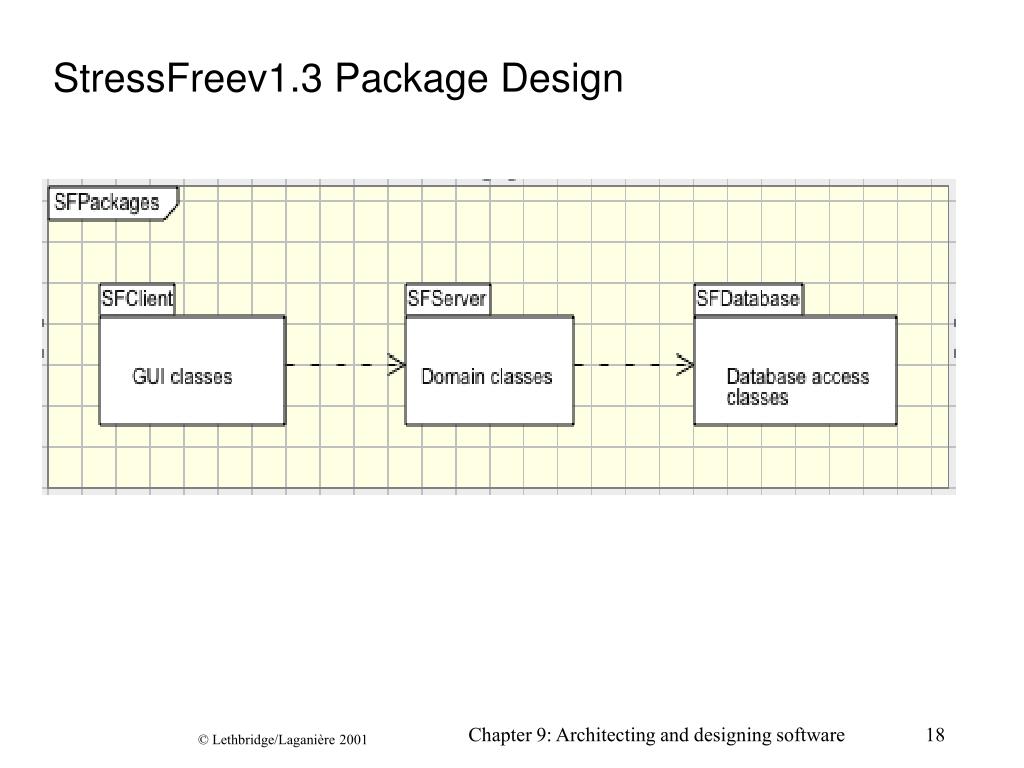 StressFreev1.3 Package Design

SFPackages

SFClient

GUI classes

SFServer

Domain classes

SFDatabase

Database access classes

© Lethbridge/Laganière 2001

Chapter 9: Architecting and designing software

18